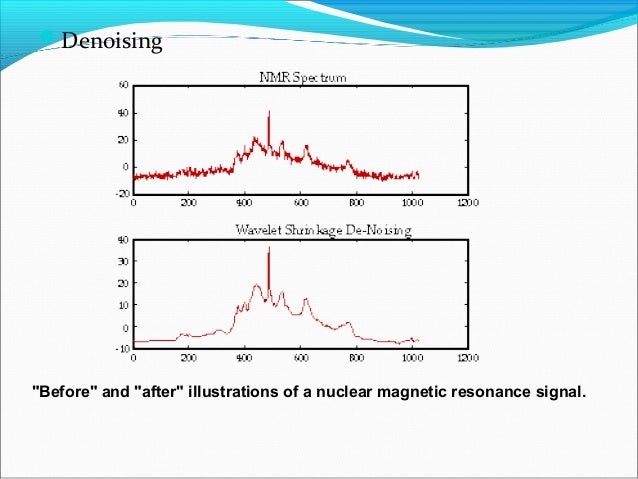 Denoising

NMR Spectrum

60
40
20
0
-20
0 200 400 600 800 1000 1200

Wavelet Shrinkage De-Noising

40
30
20
10
0
-10
0 200 400 600 800 1000 1200

"Before" and "after" illustrations of a nuclear magnetic resonance signal.